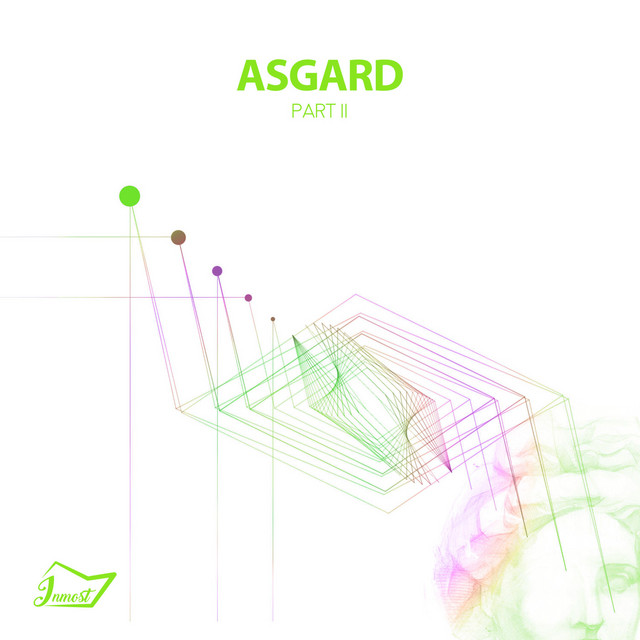 ASGARD
PART II

Inmost